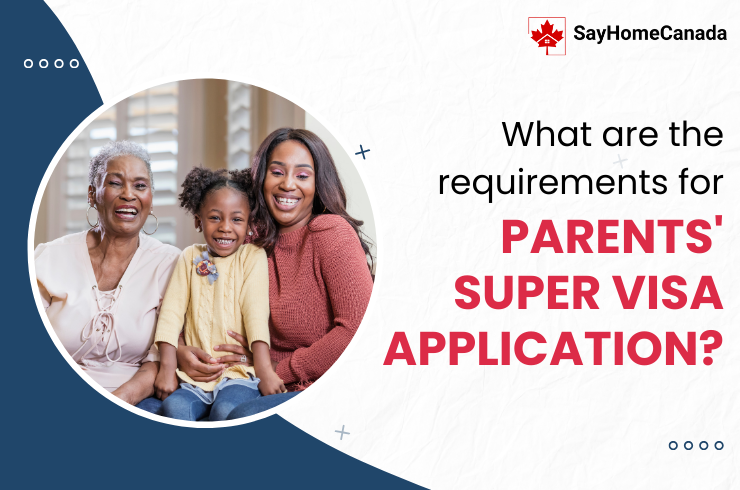 SayHomeCanada

What are the requirements for PARENTS' SUPER VISA APPLICATION?